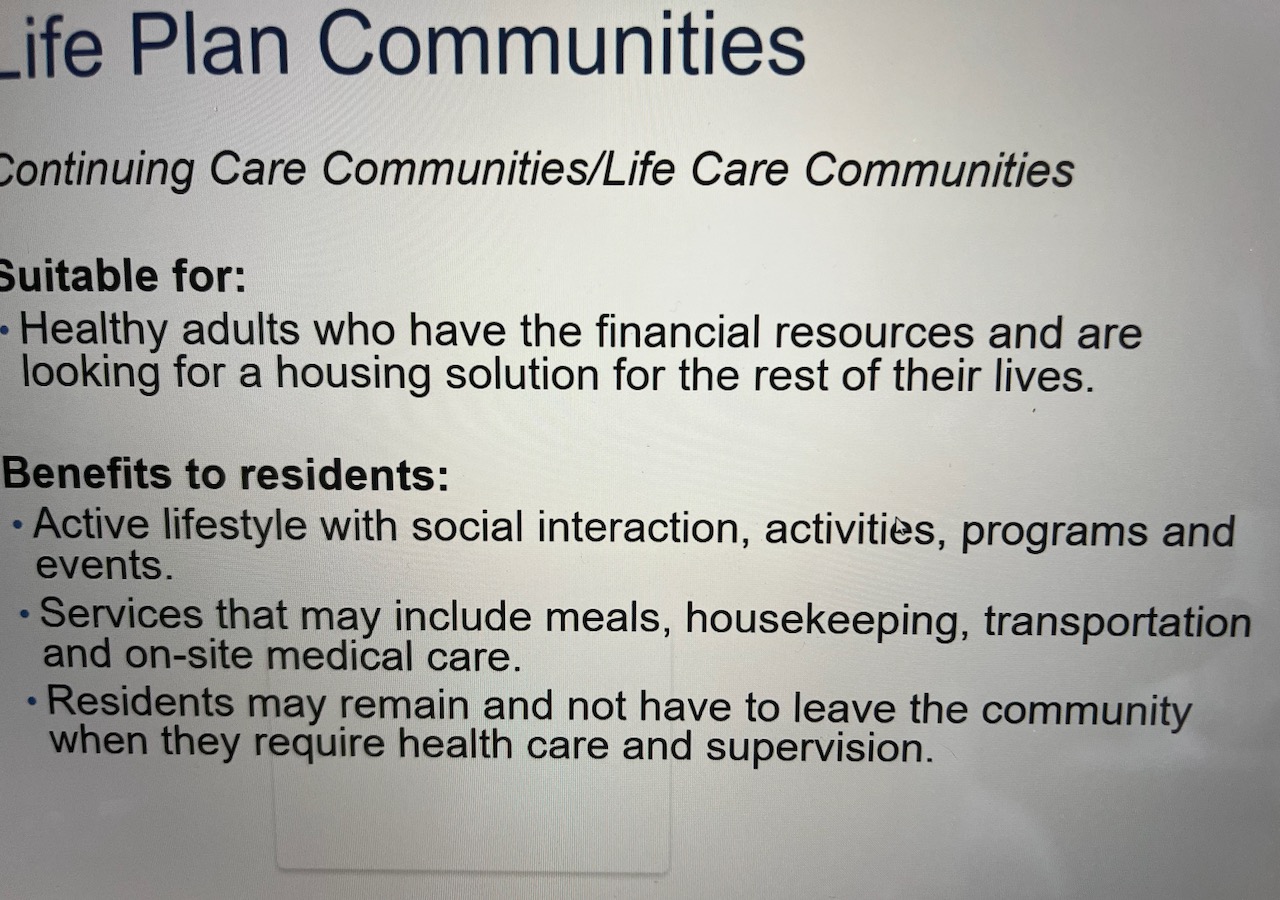 Life Plan Communities

Continuing Care Communities/Life Care Communities

Suitable for:
• Healthy adults who have the financial resources and are looking for a housing solution for the rest of their lives.

Benefits to residents:
• Active lifestyle with social interaction, activities, programs and events.
• Services that may include meals, housekeeping, transportation and on-site medical care.
• Residents may remain and not have to leave the community when they require health care and supervision.